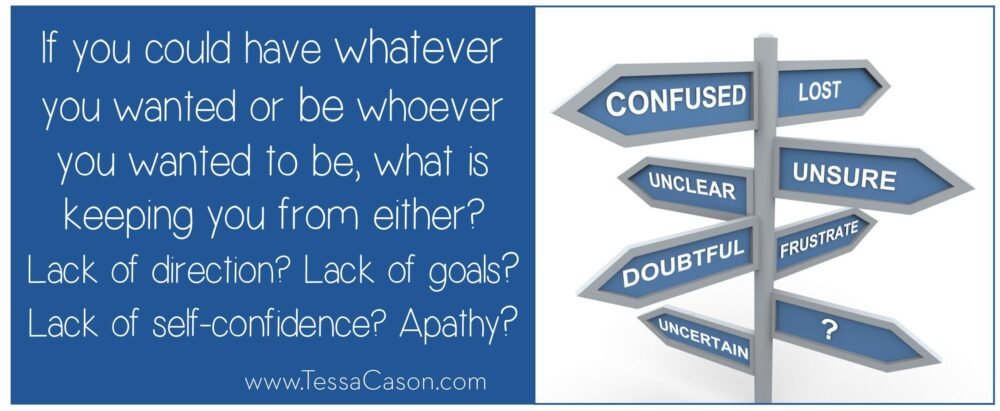 If you could have whatever you wanted or be whoever you wanted to be, what is keeping you from either? Lack of direction? Lack of goals? Lack of self-confidence? Apathy?

www.TessaCason.com

CONFUSED
LOST
UNCLEAR
UNSURE
DOUBTFUL
FRUSTRATE
UNCERTAIN
?